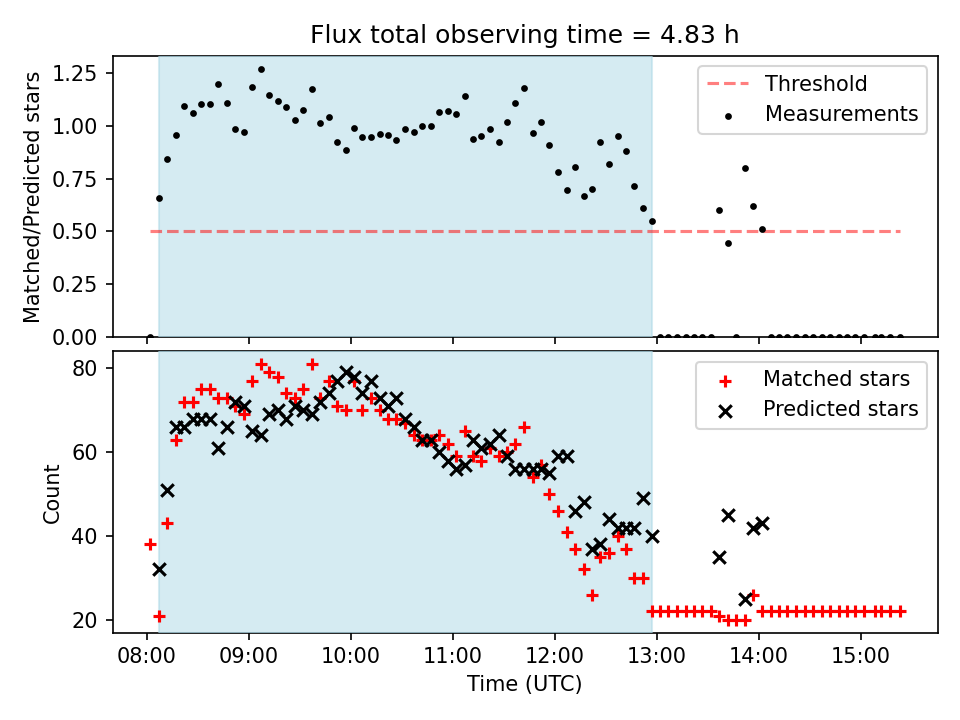 Flux total observing time = 4.83 h

Matched/Predicted stars

1.25
1.00
0.75
0.50
0.25
0.00

Threshold
Measurements

Count

80
60
40
20

Matched stars
Predicted stars

08:00
09:00
10:00
11:00
12:00
13:00
14:00
15:00

Time (UTC)